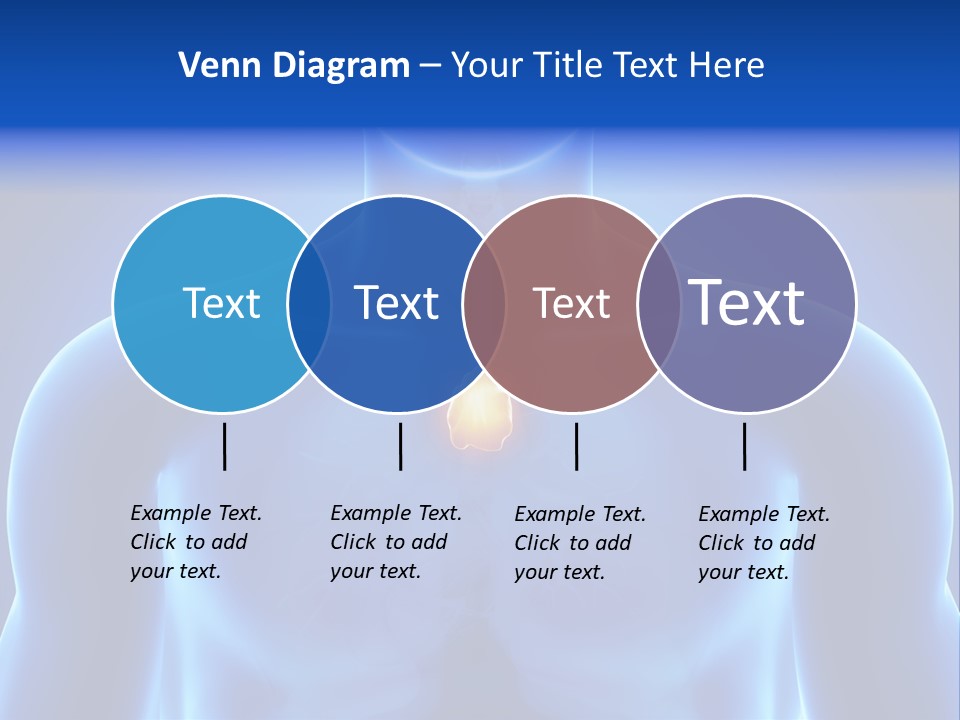 Venn Diagram – Your Title Text Here

Text

Text

Text

Text

Example Text. Click to add your text.

Example Text. Click to add your text.

Example Text. Click to add your text.

Example Text. Click to add your text.